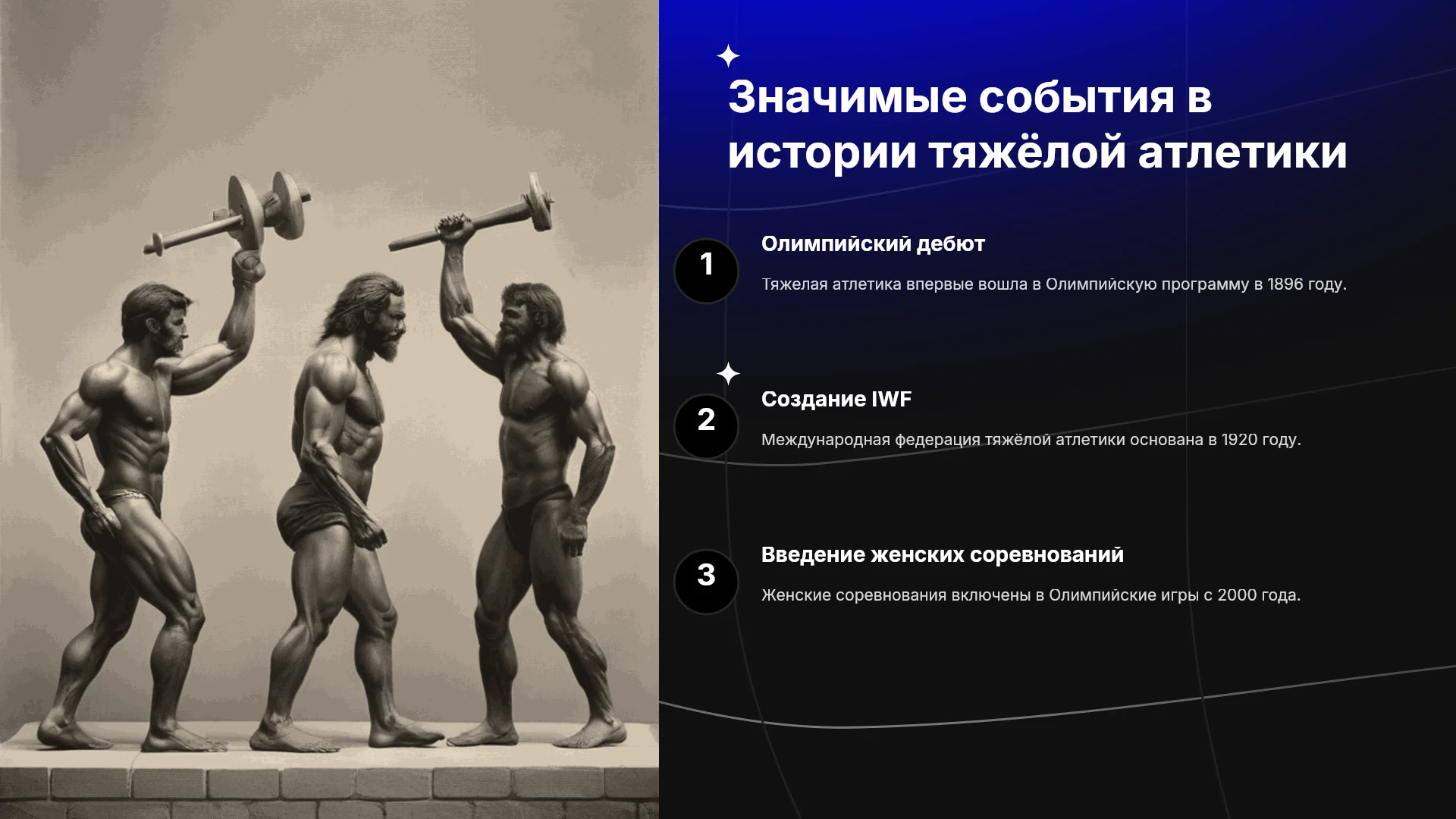 Значимые события в истории тяжёлой атлетики

1

Олимпийский дебют

Тяжелая атлетика впервые вошла в Олимпийскую программу в 1896 году.

2

Создание IWF

Международная федерация тяжёлой атлетики основана в 1920 году.

3

Введение женских соревнований

Женские соревнования включены в Олимпийские игры с 2000 года.